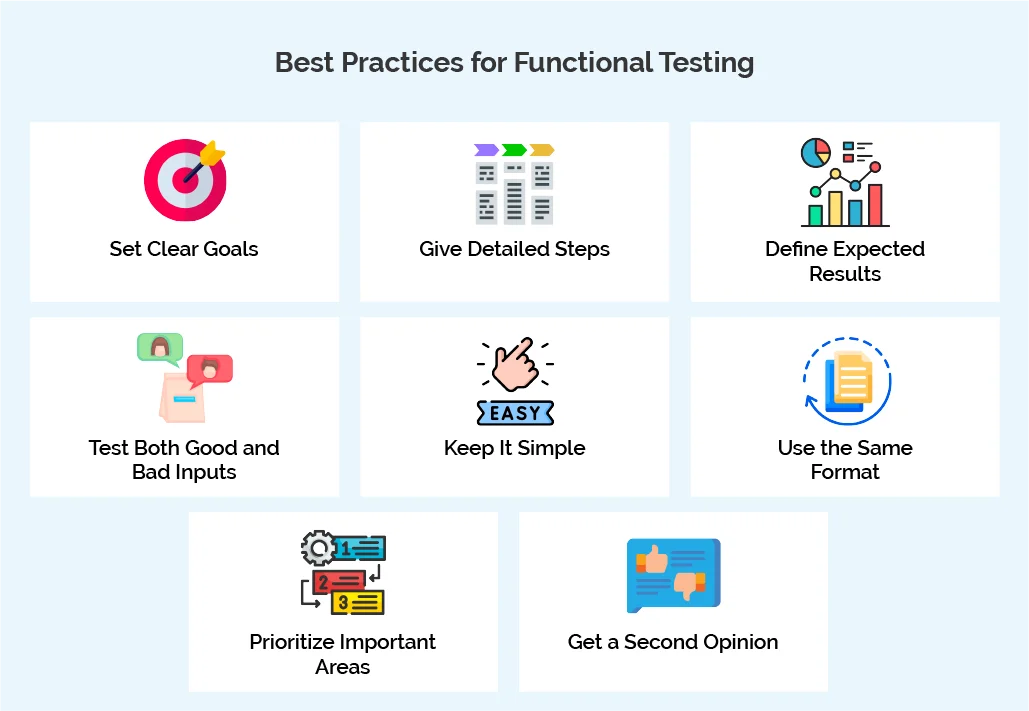 Best Practices for Functional Testing

Set Clear Goals

Give Detailed Steps

Define Expected Results

Test Both Good and Bad Inputs

EASY

Keep It Simple

Use the Same Format

1

2

3

Prioritize Important Areas

Get a Second Opinion